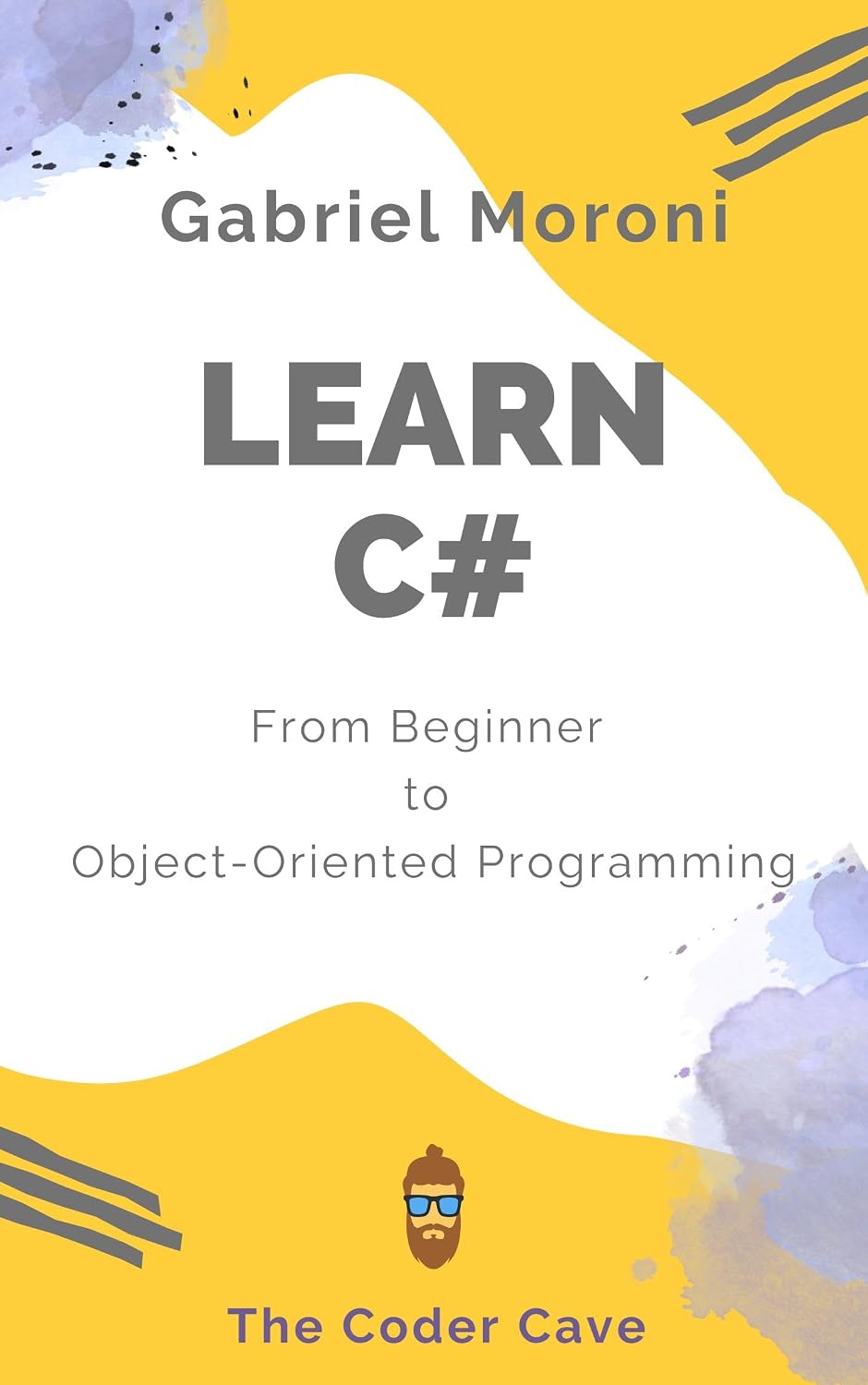 Gabriel Moroni

LEARN
C#

From Beginner
to
Object-Oriented Programming

The Coder Cave